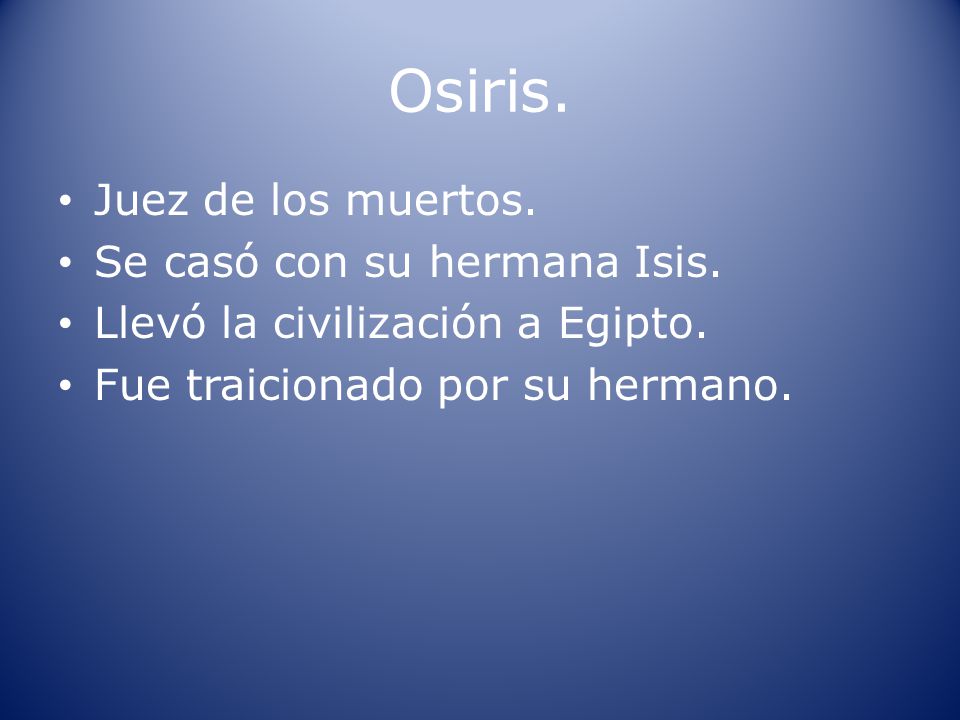 Osiris.

• Juez de los muertos.
• Se casó con su hermana Isis.
• Llevó la civilización a Egipto.
• Fue traicionado por su hermano.